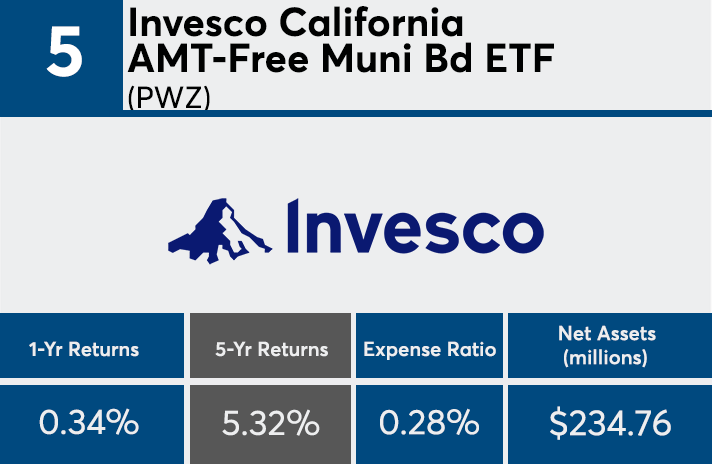 5

Invesco California AMT-Free Muni Bd ETF
(PWZ)

Invesco

| 1-Yr Returns | 5-Yr Returns | Expense Ratio | Net Assets (millions) |
|---|---|---|---|
| 0.34% | 5.32% | 0.28% | $234.76 |